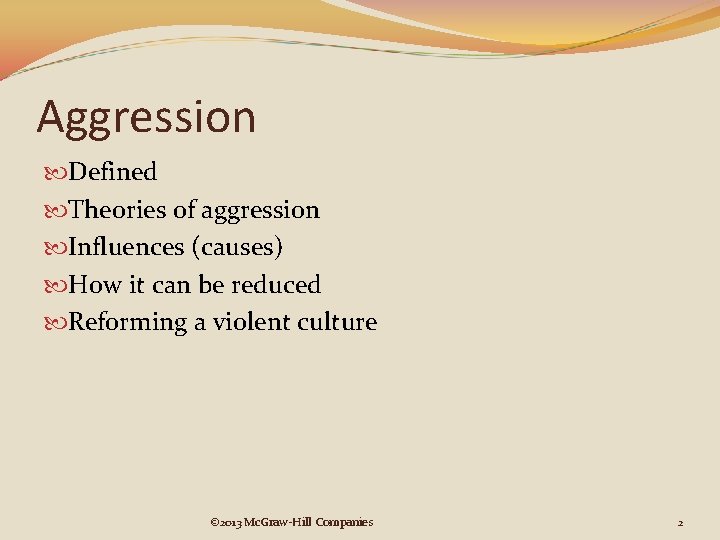 Aggression

Defined
Theories of aggression
Influences (causes)
How it can be reduced
Reforming a violent culture

©2013 McGraw-Hill Companies

2